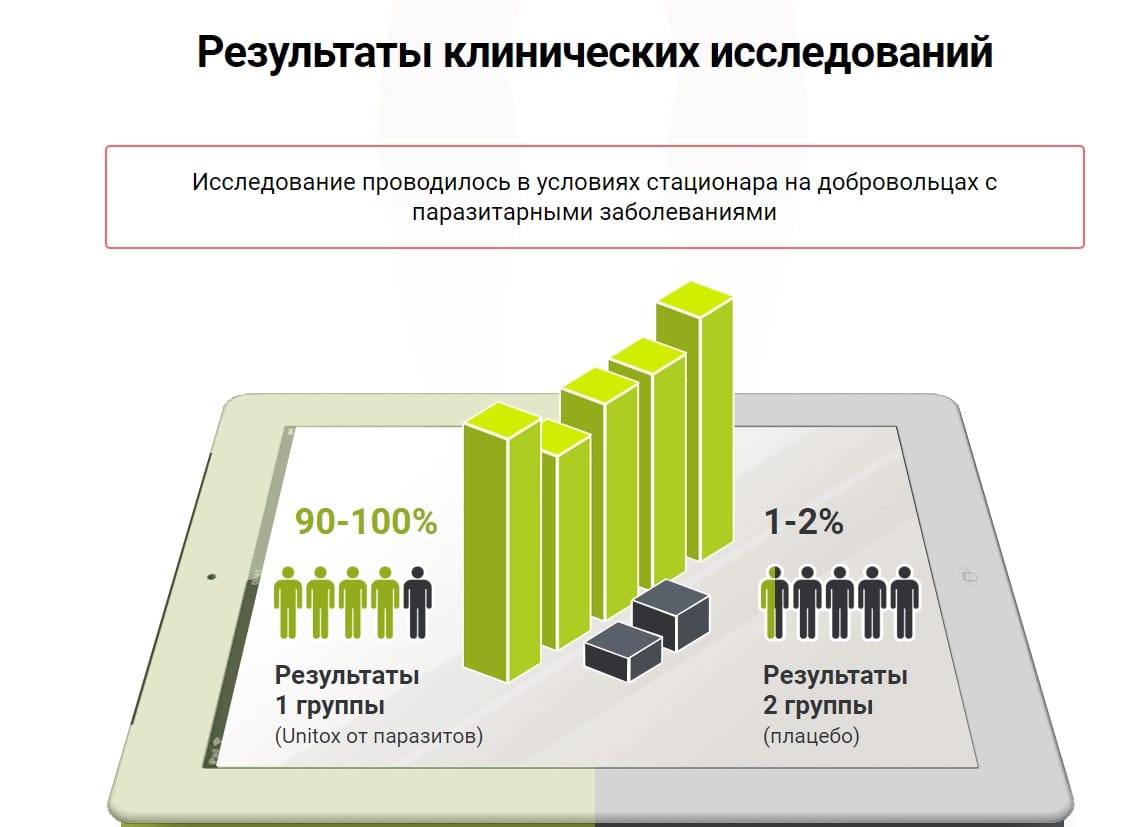 Результаты клинических исследований

Исследование проводилось в условиях стационара на добровольцах с паразитарными заболеваниями

90-100%

Результаты 1 группы
(Unitox от паразитов)

1-2%

Результаты 2 группы
(плацебо)